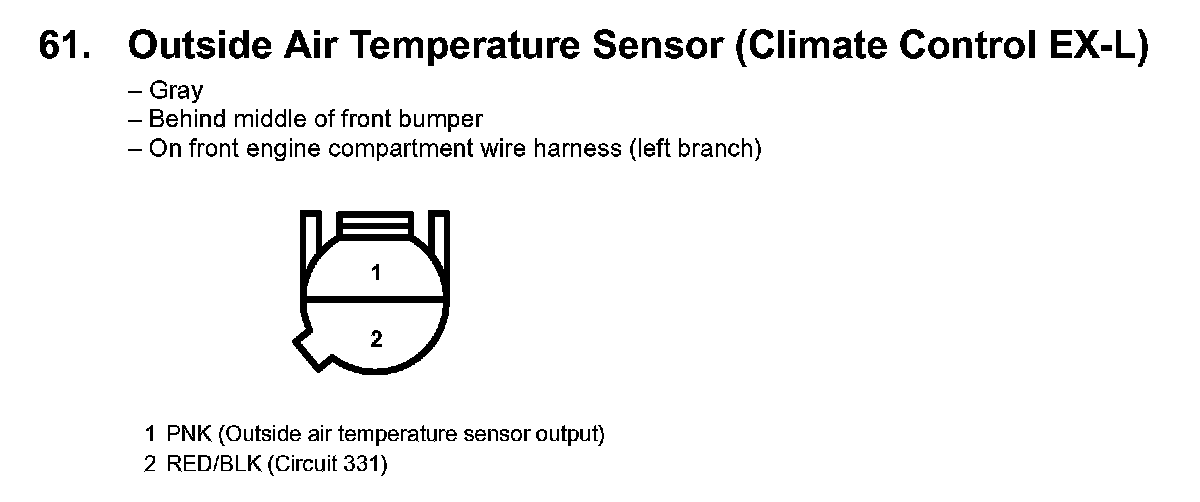 61. Outside Air Temperature Sensor (Climate Control EX-L)

– Gray
– Behind middle of front bumper
– On front engine compartment wire harness (left branch)

1

2

1 PNK (Outside air temperature sensor output)
2 RED/BLK (Circuit 331)